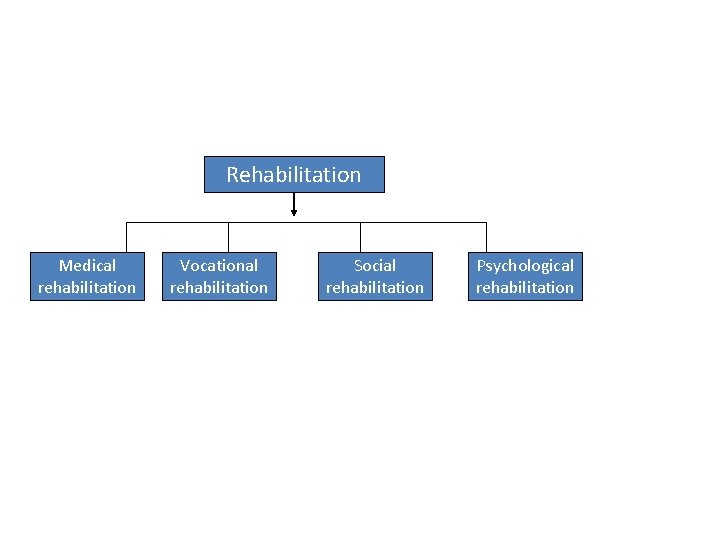 Rehabilitation

Medical rehabilitation

Vocational rehabilitation

Social rehabilitation

Psychological rehabilitation